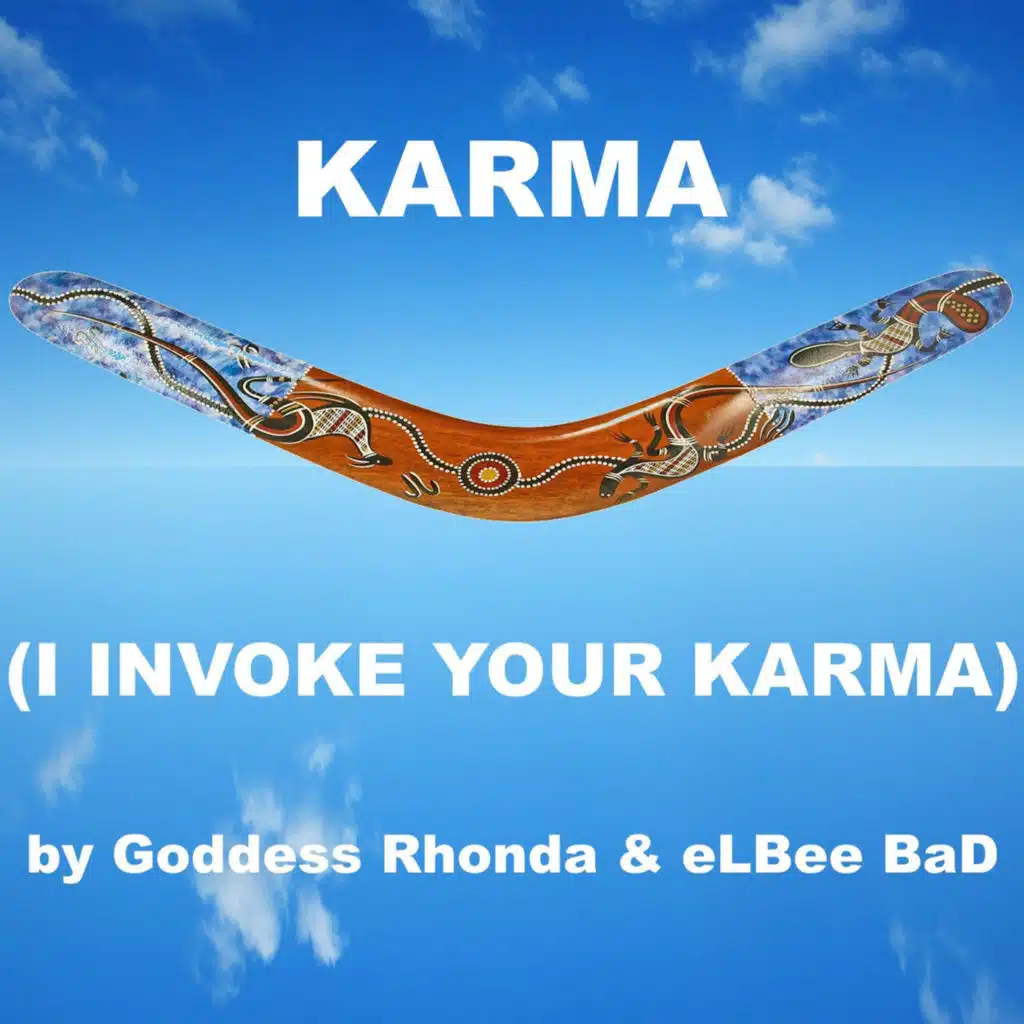 KARMA

(I INVOKE YOUR KARMA)

by Goddess Rhonda & eLBee BaD